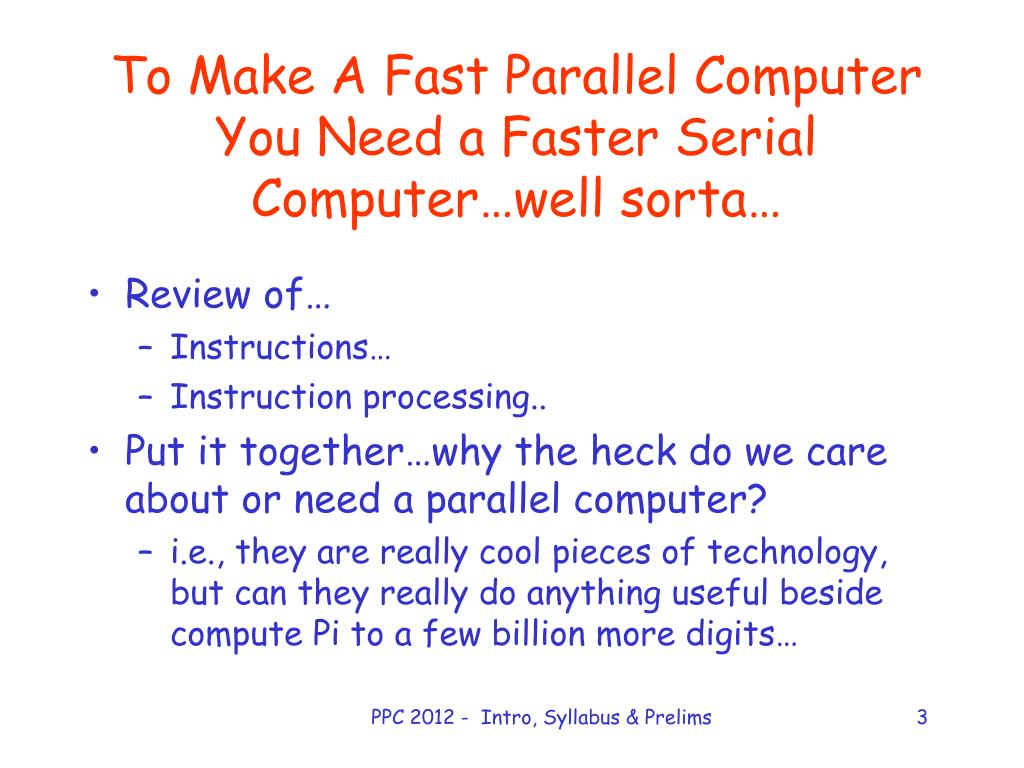 To Make A Fast Parallel Computer You Need a Faster Serial Computer…well sorta…

• Review of…
– Instructions…
– Instruction processing..
• Put it together…why the heck do we care about or need a parallel computer?
– i.e., they are really cool pieces of technology, but can they really do anything useful beside compute Pi to a few billion more digits…

PPC 2012 - Intro, Syllabus & Prelims 3